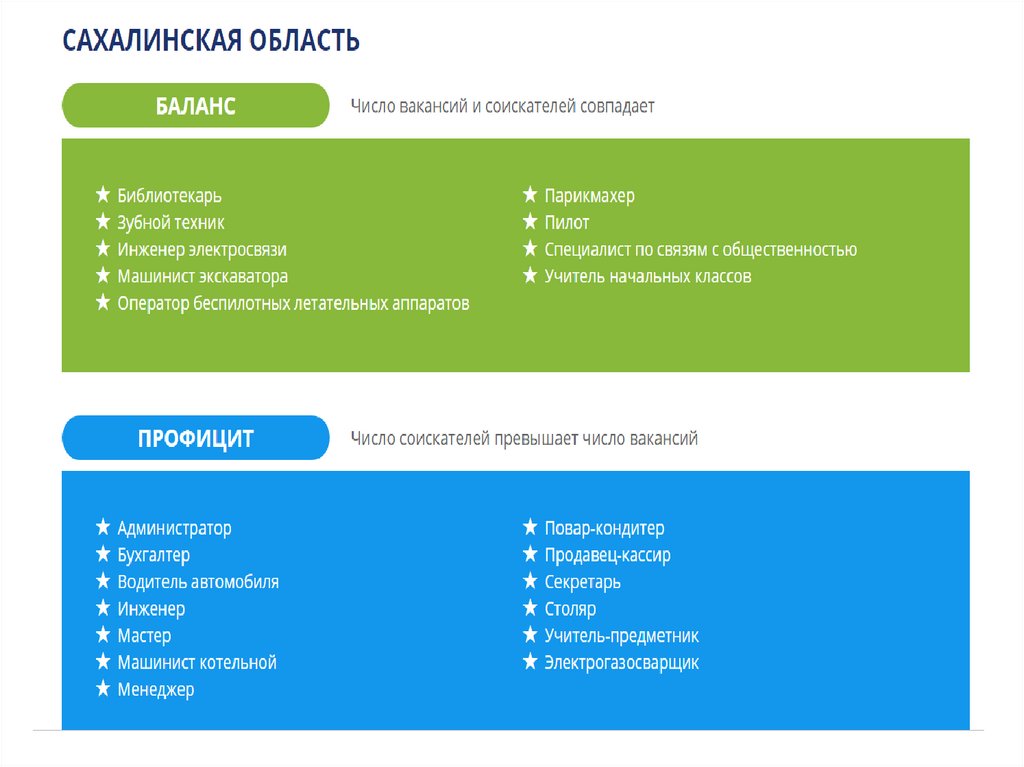 САХАЛИНСКАЯ ОБЛАСТЬ

БАЛАНС

Число вакансий и соискателей совпадает

★ Библиотекарь
★ Зубной техник
★ Инженер электросвязи
★ Машинист экскаватора
★ Оператор беспилотных летательных аппаратов

★ Парикмахер
★ Пилот
★ Специалист по связям с общественностью
★ Учитель начальных классов

ПРОФИЦИТ

Число соискателей превышает число вакансий

★ Администратор
★ Бухгалтер
★ Водитель автомобиля
★ Инженер
★ Мастер
★ Машинист котельной
★ Менеджер

★ Повар-кондитер
★ Продавец-кассир
★ Секретарь
★ Столяр
★ Учитель-предметник
★ Электрогазосварщик